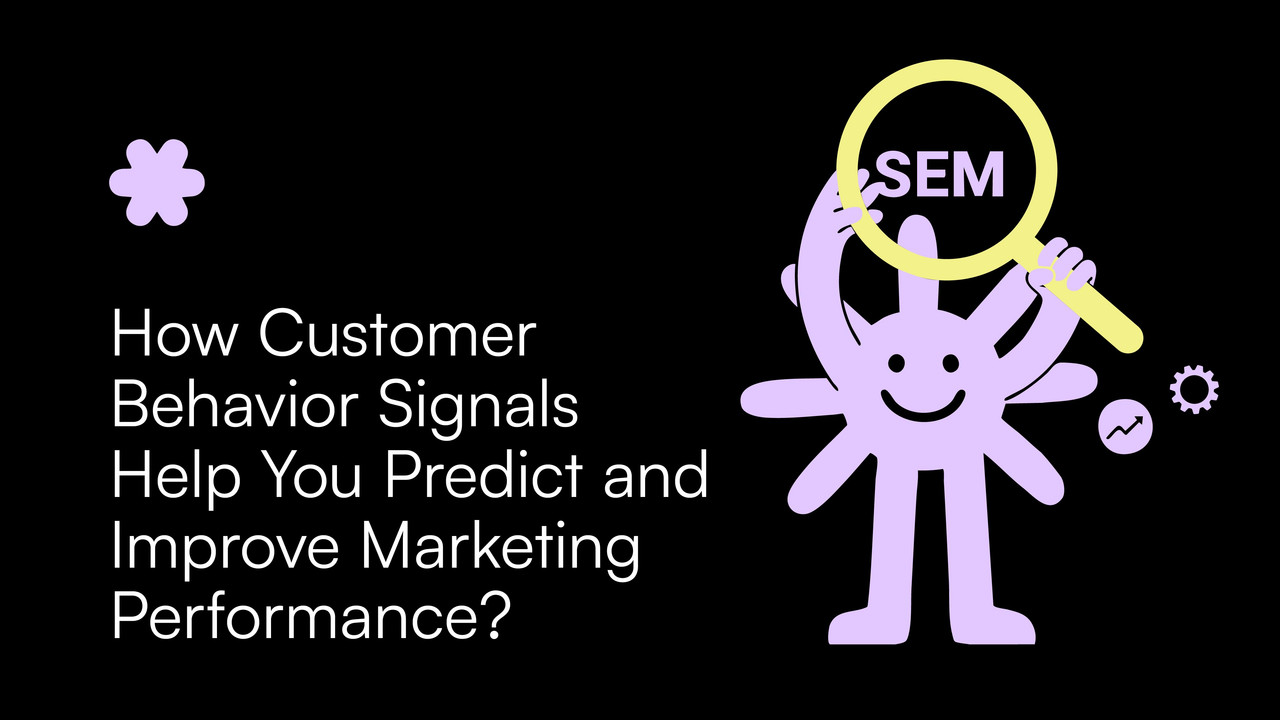 How Customer Behavior Signals Help You Predict and Improve Marketing Performance?

SEM